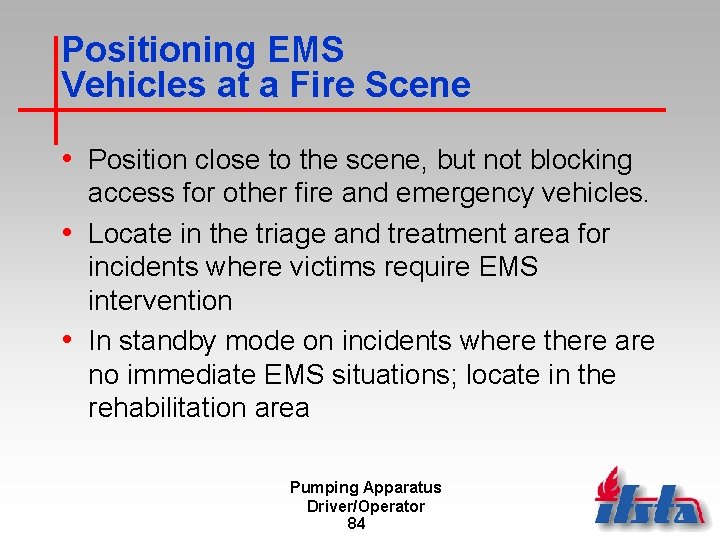 Positioning EMS Vehicles at a Fire Scene

• Position close to the scene, but not blocking access for other fire and emergency vehicles.

• Locate in the triage and treatment area for incidents where victims require EMS intervention

• In standby mode on incidents where there are no immediate EMS situations; locate in the rehabilitation area

Pumping Apparatus
Driver/Operator
84

ifsta